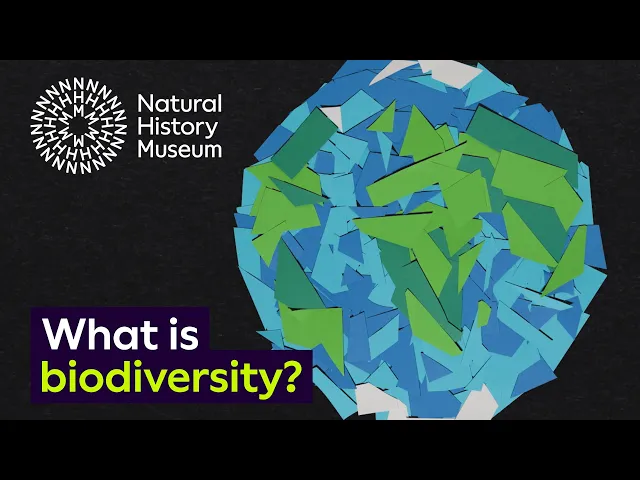 Natural History Museum

What is biodiversity?